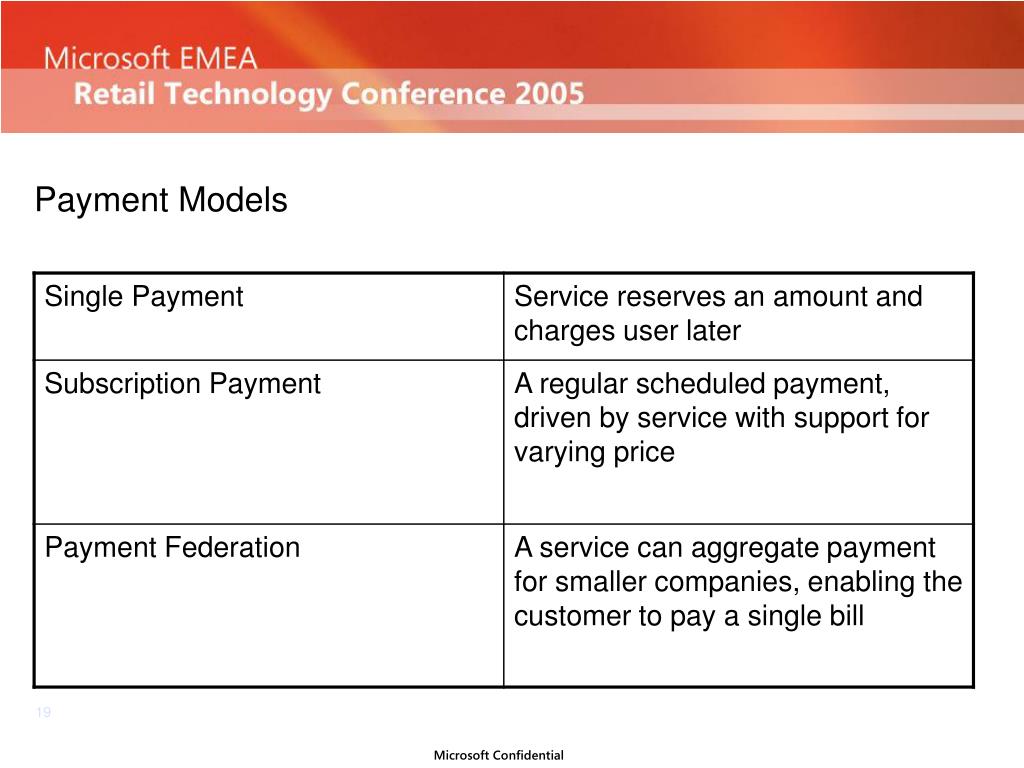 Microsoft EMEA
Retail Technology Conference 2005

Payment Models

| Single Payment | Service reserves an amount and charges user later |
|---|---|
| Subscription Payment | A regular scheduled payment, driven by service with support for varying price |
| Payment Federation | A service can aggregate payment for smaller companies, enabling the customer to pay a single bill |

19

Microsoft Confidential